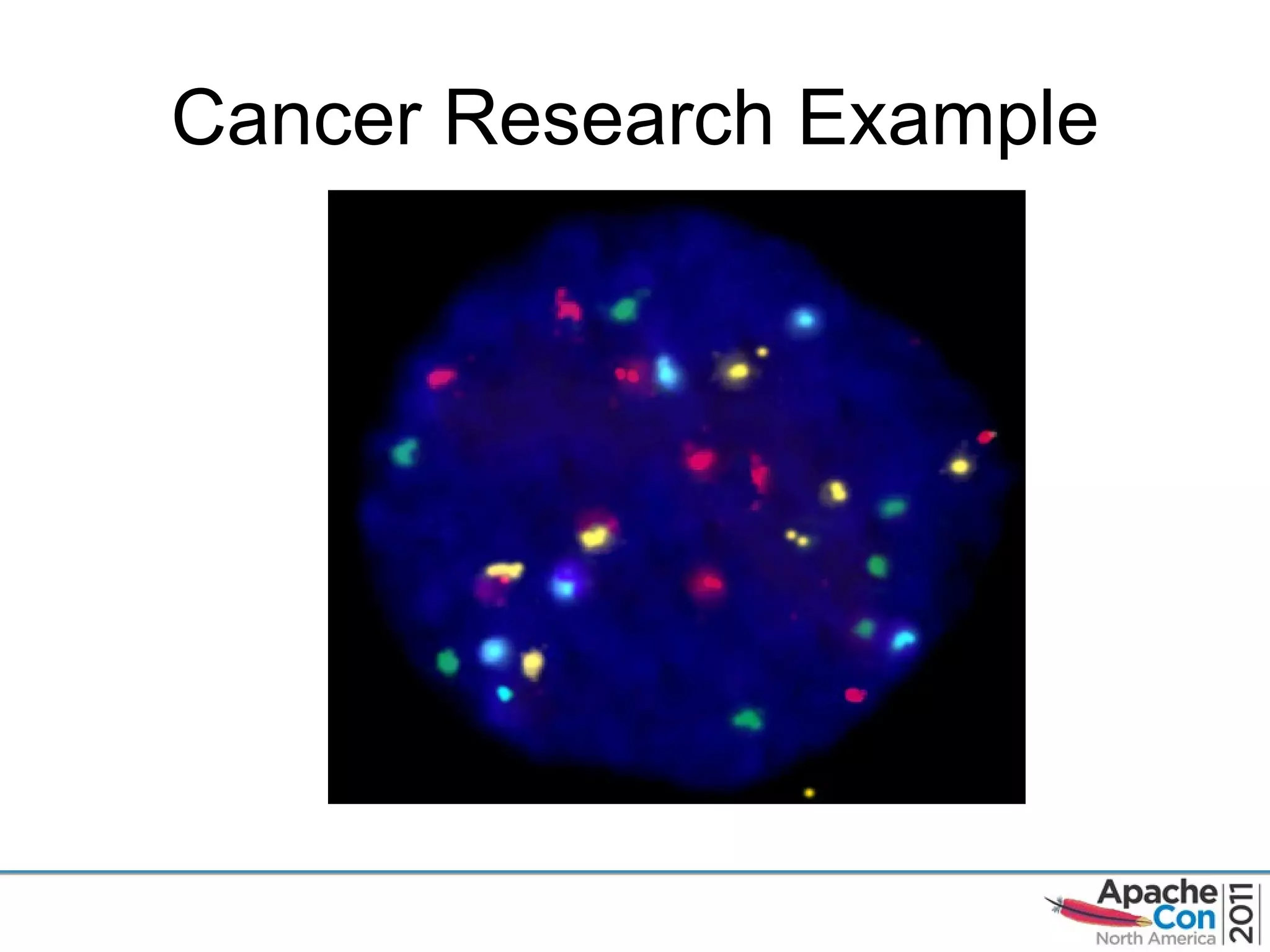 Cancer Research Example

Apache
Con
North America
2011